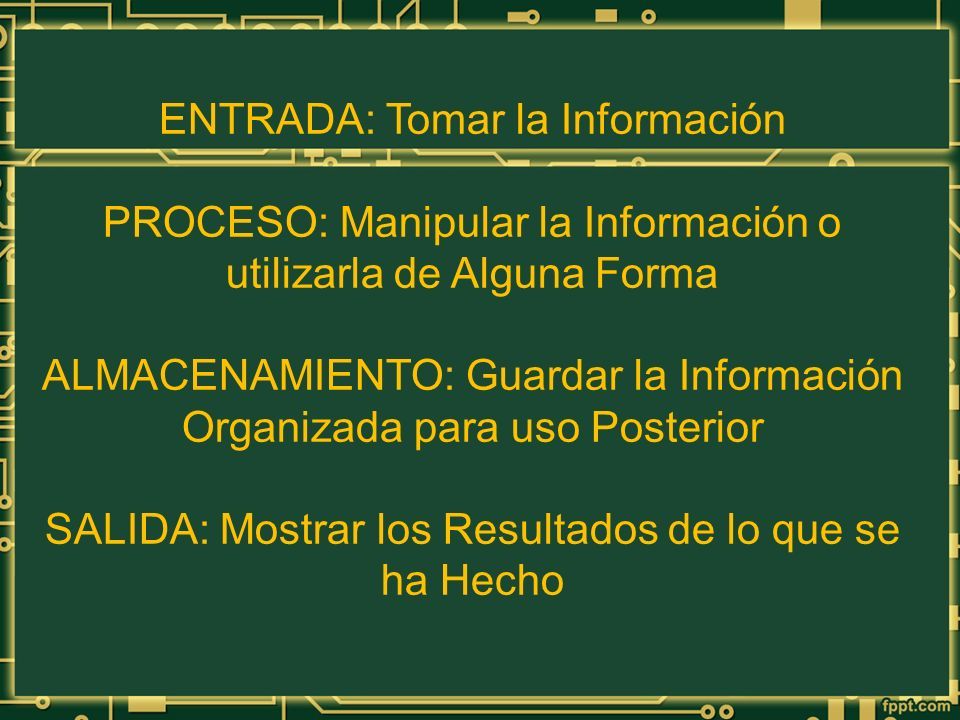 ENTRADA: Tomar la Información

PROCESO: Manipular la Información o utilizarla de Alguna Forma

ALMACENAMIENTO: Guardar la Información Organizada para uso Posterior

SALIDA: Mostrar los Resultados de lo que se ha Hecho

fppt.com